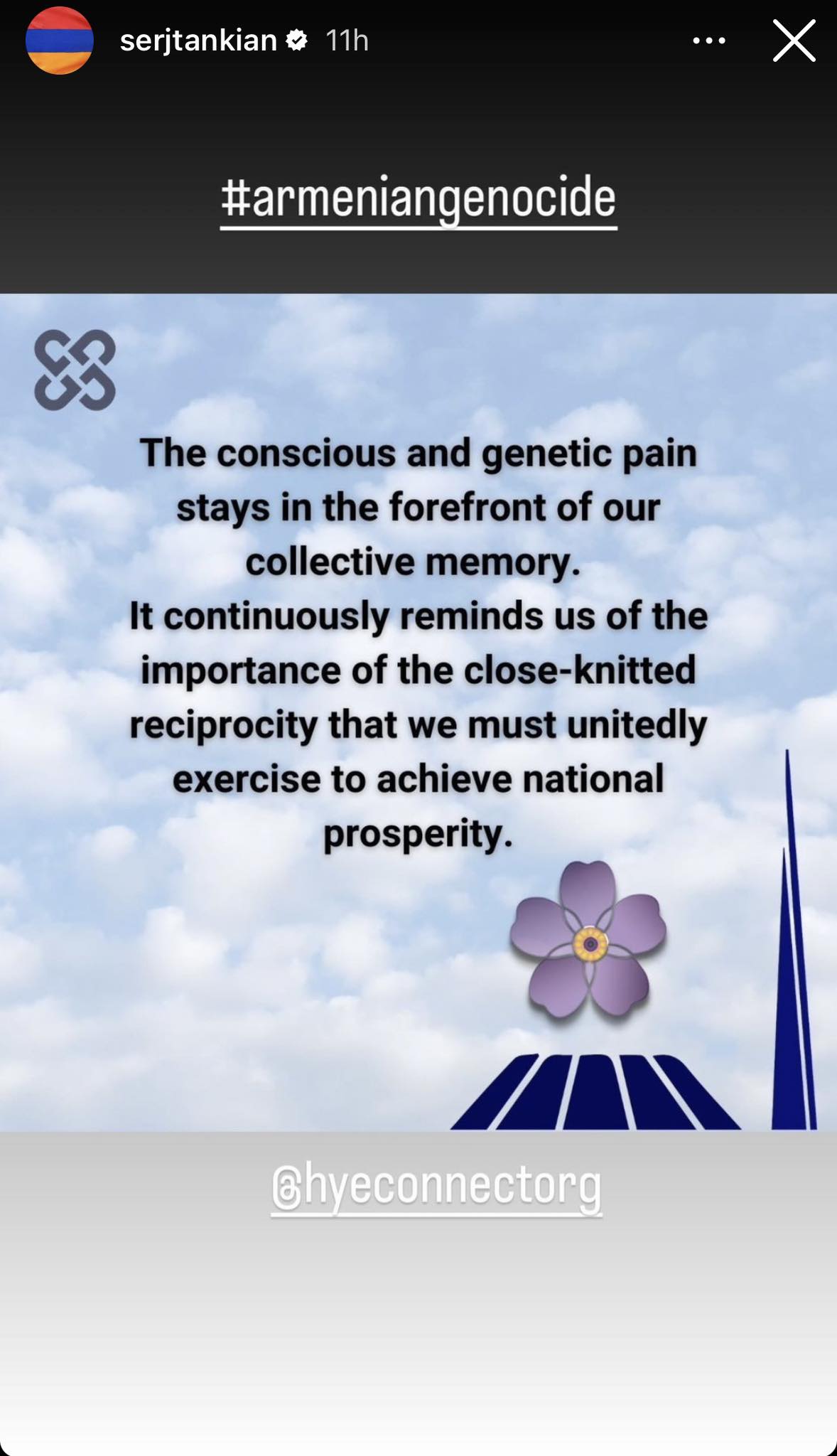 serjtankian 11h

#armeniangenocide

The conscious and genetic pain stays in the forefront of our collective memory.
It continuously reminds us of the importance of the close-knitted reciprocity that we must unitedly exercise to achieve national prosperity.

@hyeconnectorg